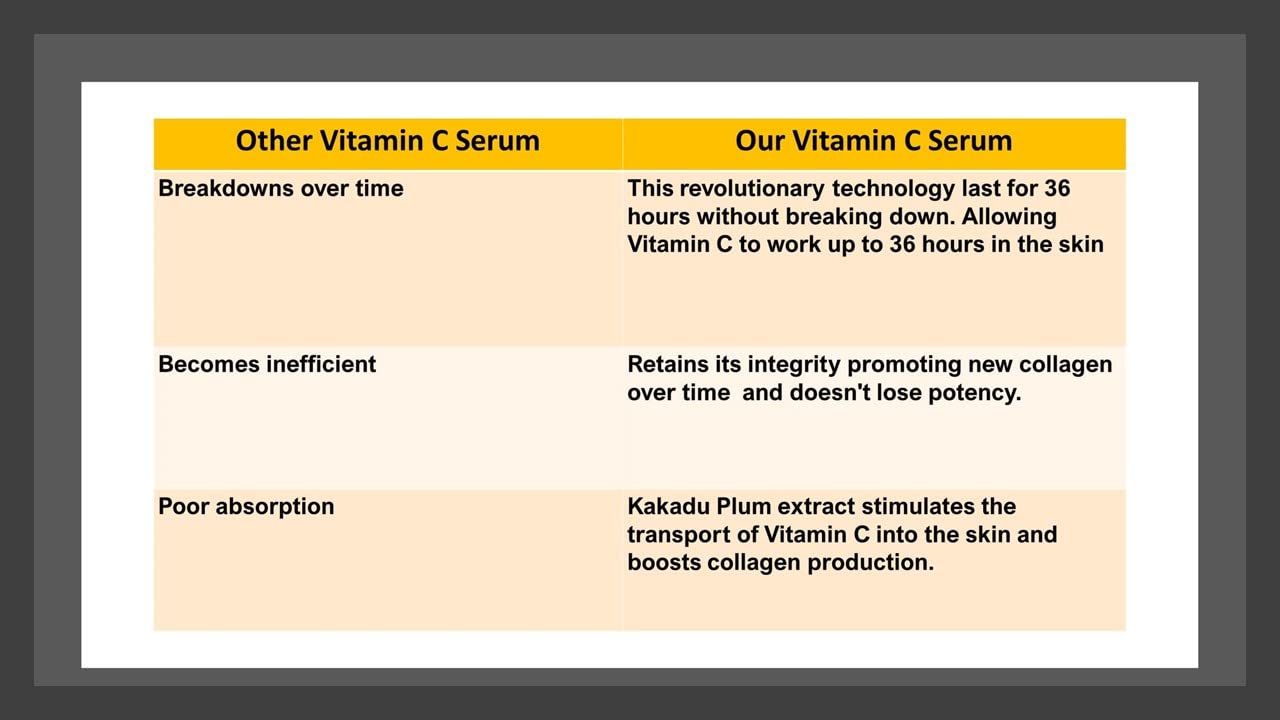 | Other Vitamin C Serum | Our Vitamin C Serum |
|---|---|
| Breakdowns over time | This revolutionary technology last for 36 hours without breaking down. Allowing Vitamin C to work up to 36 hours in the skin |
| Becomes inefficient | Retains its integrity promoting new collagen over time  and doesn't lose potency. |
| Poor absorption | Kakadu Plum extract stimulates the transport of Vitamin C into the skin and boosts collagen production. |